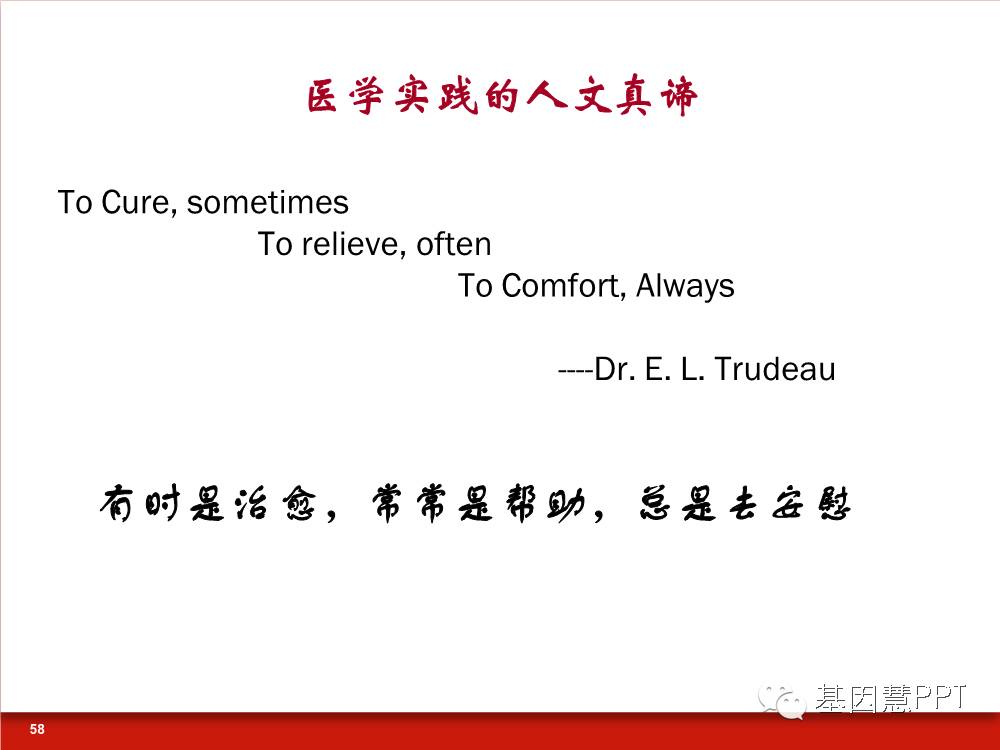 医学实践的人文真谛

To Cure, sometimes
To relieve, often
To Comfort, Always

----Dr. E. L. Trudeau

有时是治愈，常常是帮助，总是去安慰

基因慧PPT

58